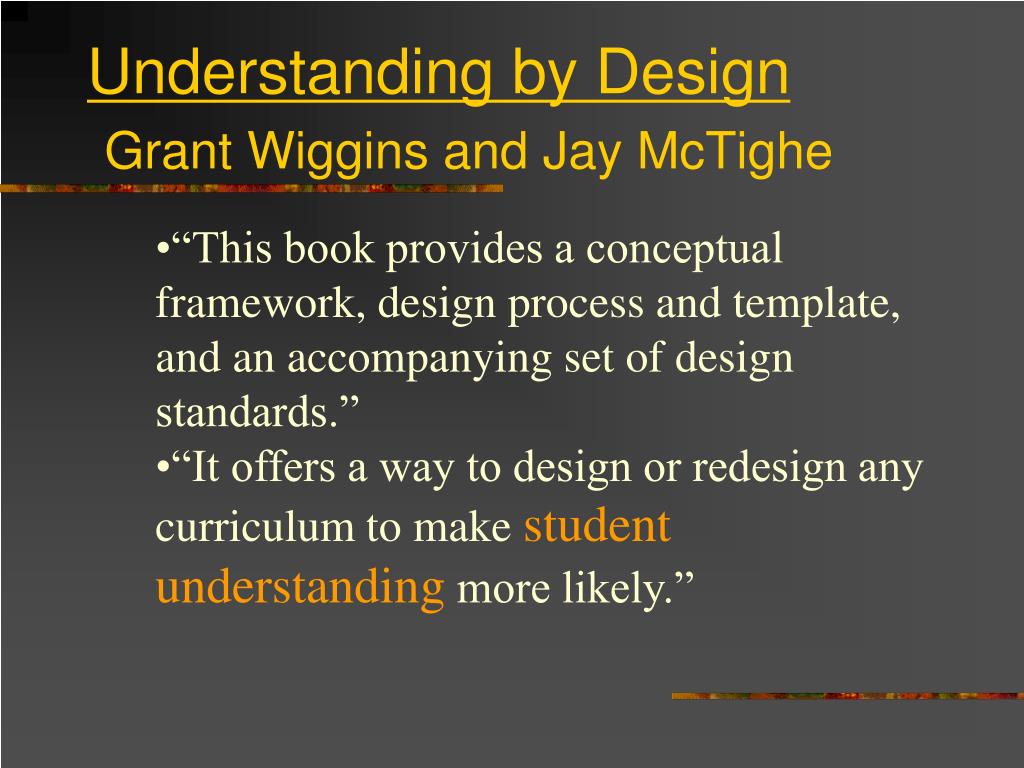 Understanding by Design
Grant Wiggins and Jay McTighe

•“This book provides a conceptual framework, design process and template, and an accompanying set of design standards.”
•“It offers a way to design or redesign any curriculum to make student understanding more likely.”